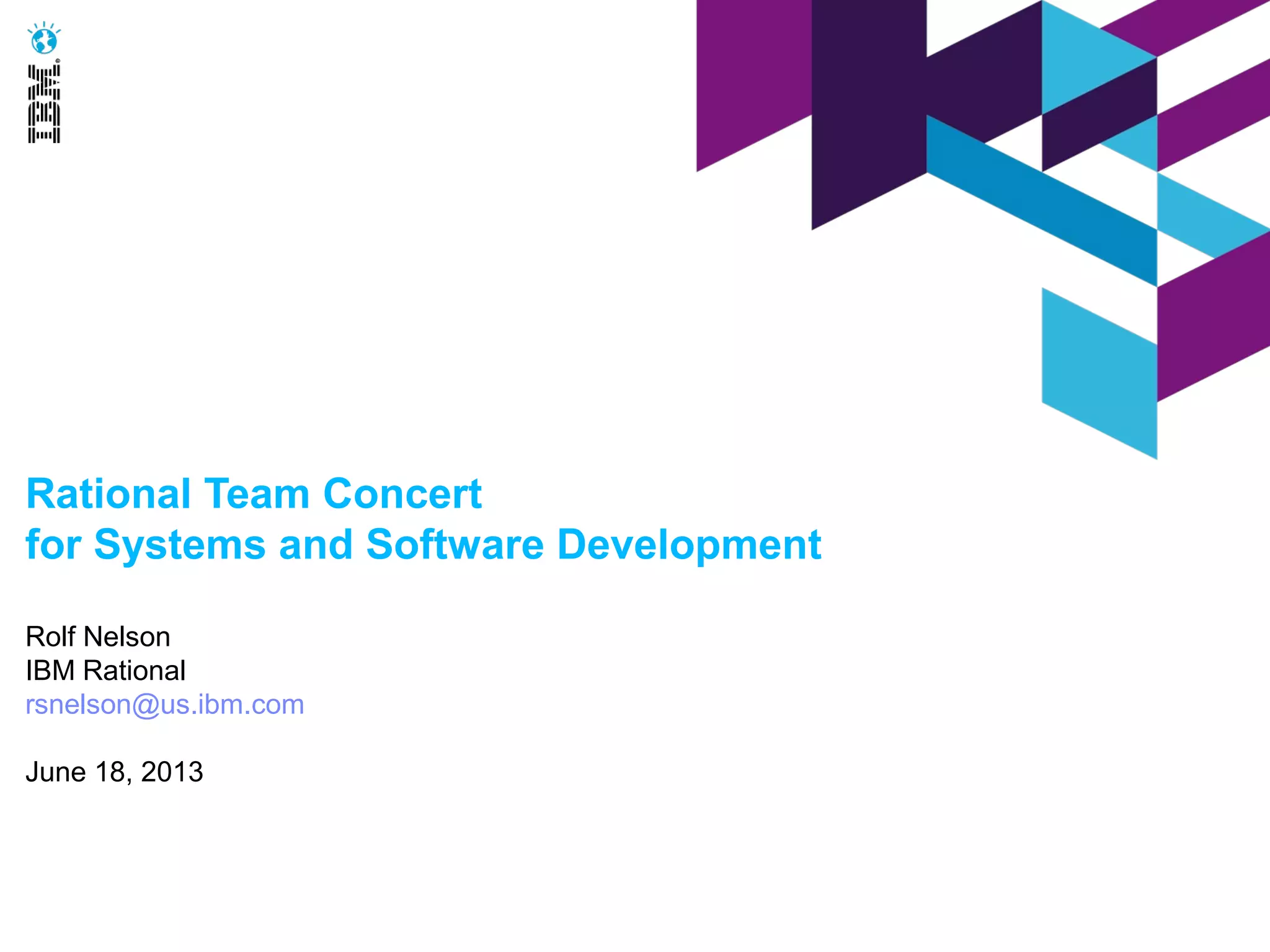 IBM

Rational Team Concert
for Systems and Software Development

Rolf Nelson
IBM Rational
rsnelson@us.ibm.com

June 18, 2013